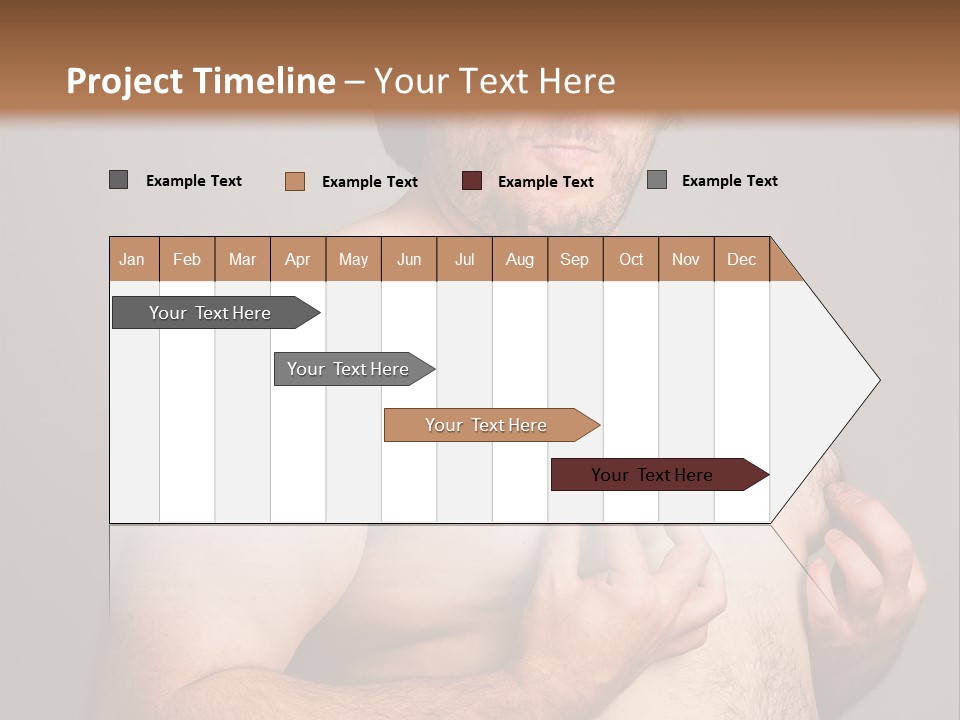 Project Timeline – Your Text Here

Example Text
Example Text
Example Text
Example Text

| Jan | Feb | Mar | Apr | May | Jun | Jul | Aug | Sep | Oct | Nov | Dec |
|---|---|---|---|---|---|---|---|---|---|---|---|

Your Text Here
Your Text Here
Your Text Here
Your Text Here